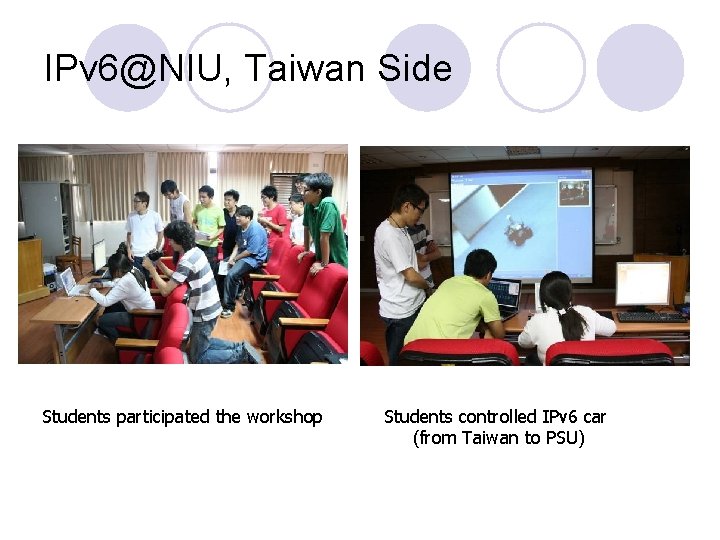 IPv6@NIU, Taiwan Side

Students participated the workshop

Students controlled IPv6 car (from Taiwan to PSU)